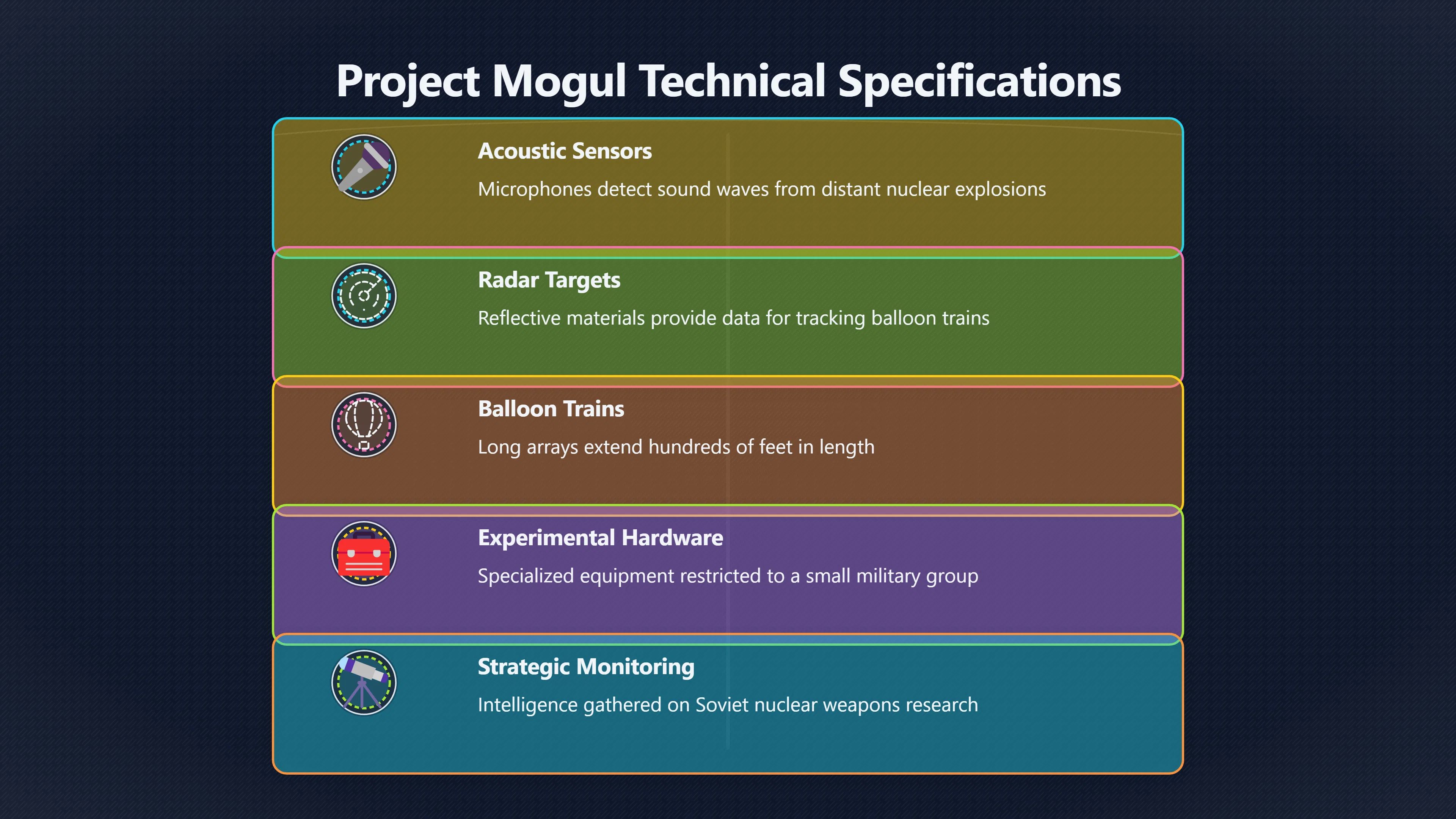 Project Mogul Technical Specifications

Acoustic Sensors

Microphones detect sound waves from distant nuclear explosions

Radar Targets

Reflective materials provide data for tracking balloon trains

Balloon Trains

Long arrays extend hundreds of feet in length

Experimental Hardware

Specialized equipment restricted to a small military group

Strategic Monitoring

Intelligence gathered on Soviet nuclear weapons research